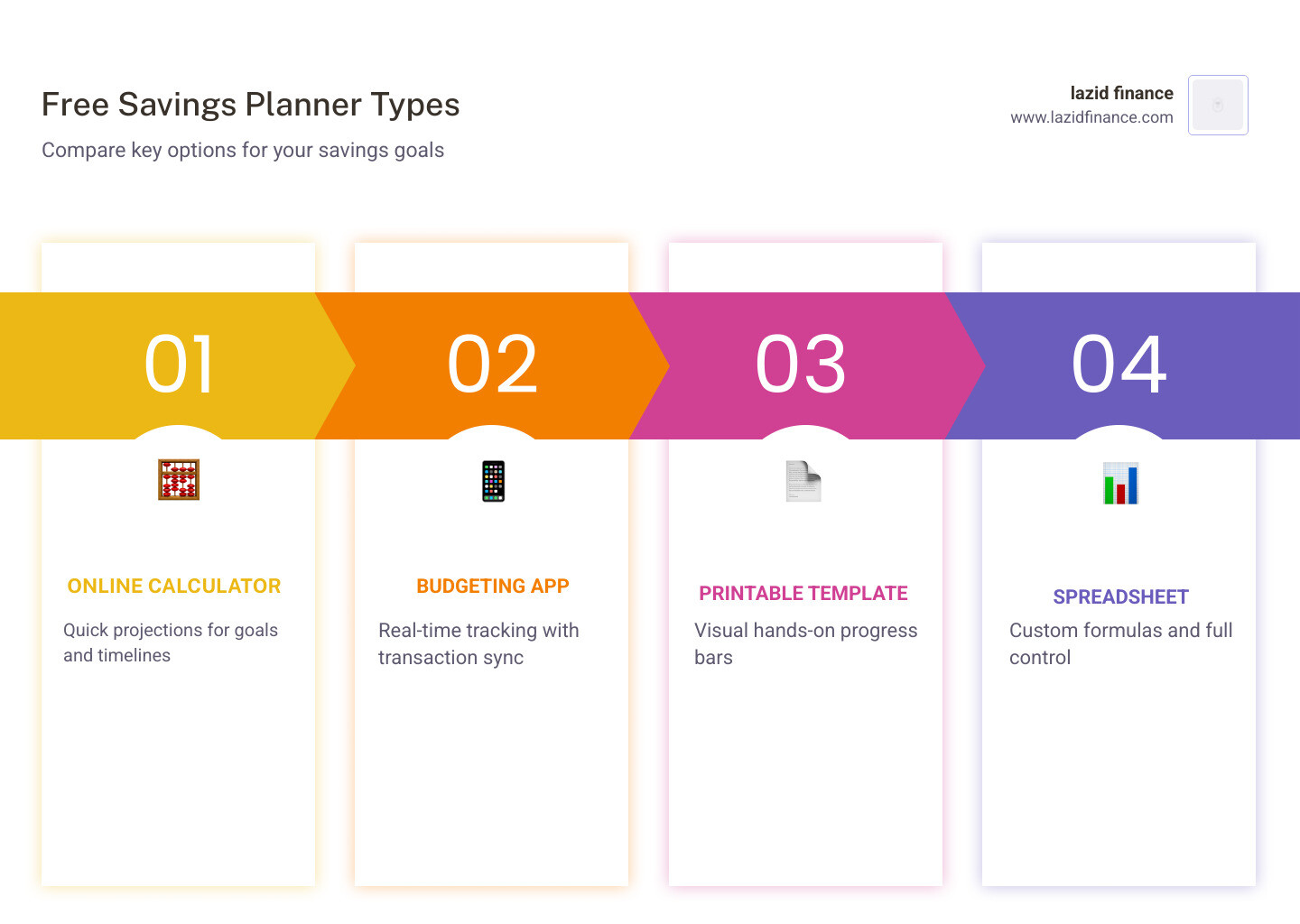 Free Savings Planner Types

Compare key options for your savings goals

lazid finance
www.lazidfinance.com

01

ONLINE CALCULATOR

Quick projections for goals and timelines

02

BUDGETING APP

Real-time tracking with transaction sync

03

PRINTABLE TEMPLATE

Visual hands-on progress bars

04

SPREADSHEET

Custom formulas and full control